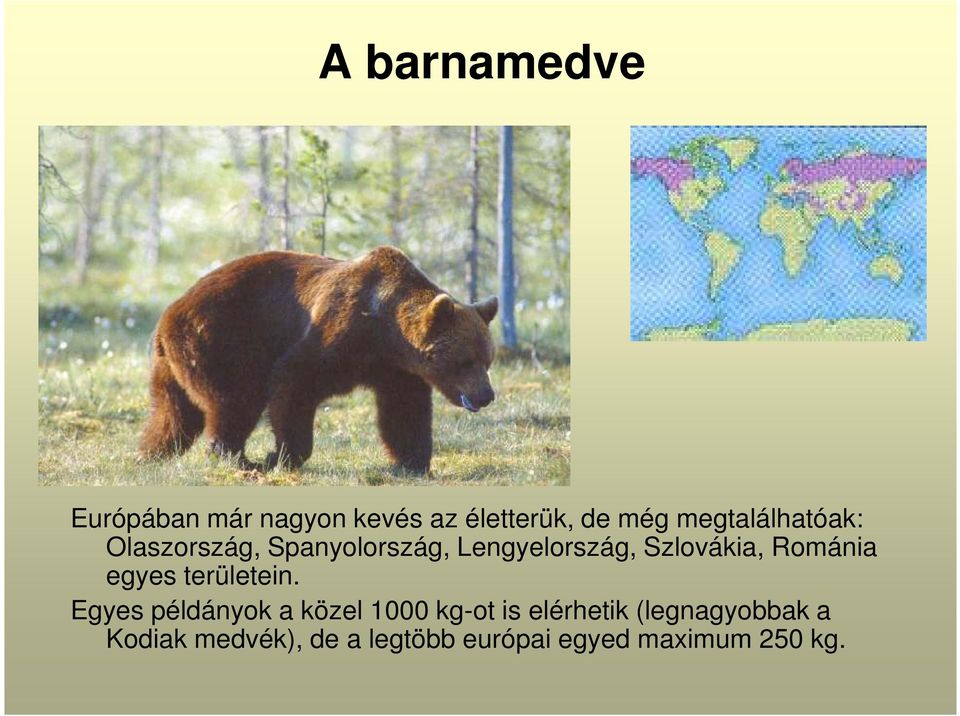 A barnamedve

Európában már nagyon kevés az életterük, de még megtalálhatóak: Olaszország, Spanyolország, Lengyelország, Szlovákia, Románia egyes területein.

Egyes példányok a közel 1000 kg-ot is elérhetik (legnagyobbak a Kodiak medvék), de a legtöbb európai egyed maximum 250 kg.